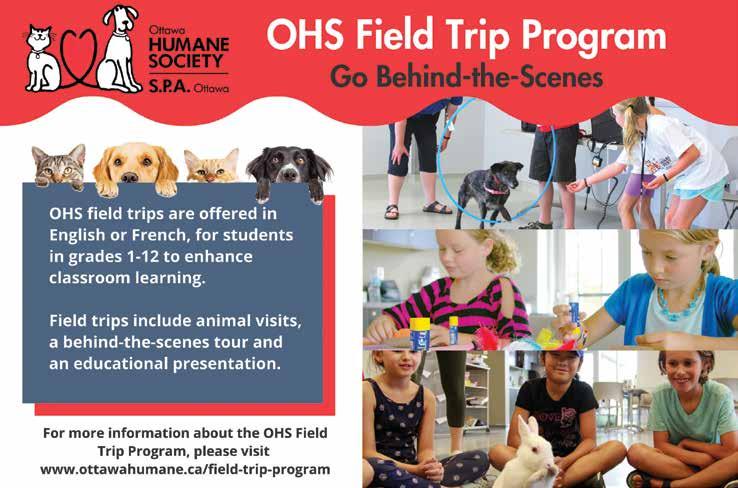 Ottawa
HUMANE
SOCIETY
S.P.A. Ottawa

OHS Field Trip Program
Go Behind-the-Scenes

OHS field trips are offered in English or French, for students in grades 1-12 to enhance classroom learning.

Field trips include animal visits, a behind-the-scenes tour and an educational presentation.

For more information about the OHS Field Trip Program, please visit www.ottawahumane.ca/field-trip-program